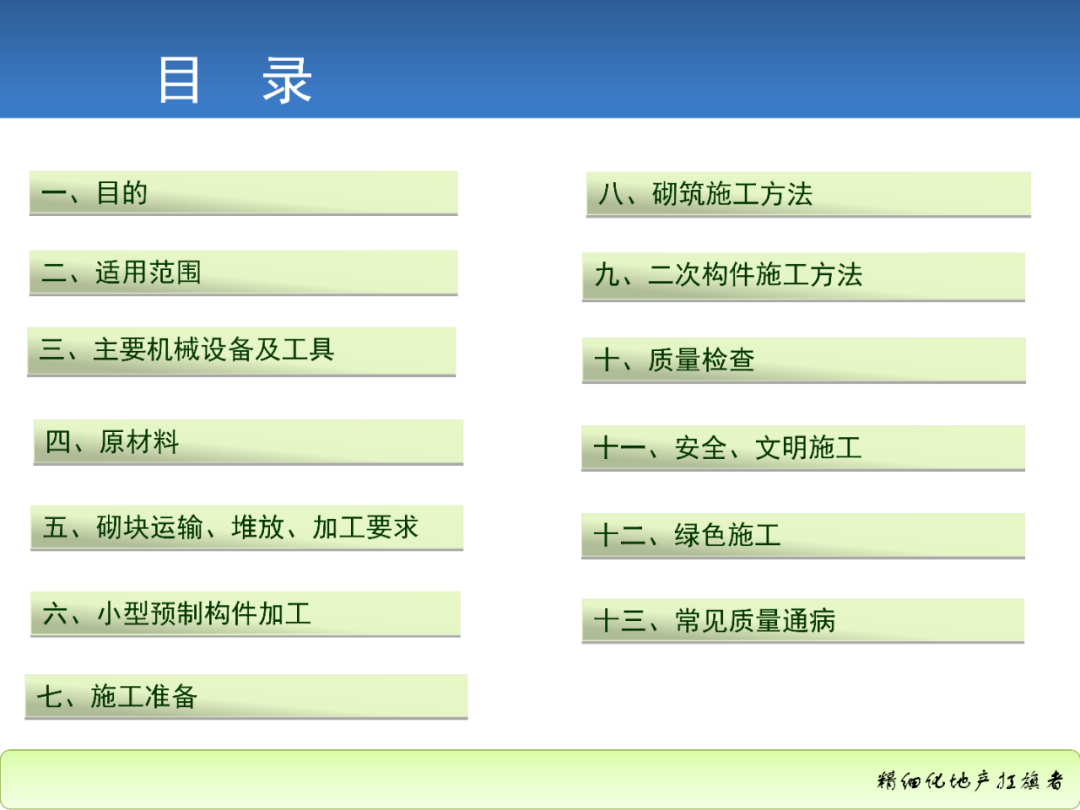 目　录

一、目的

二、适用范围

三、主要机械设备及工具

四、原材料

五、砌块运输、堆放、加工要求

六、小型预制构件加工

七、施工准备

八、砌筑施工方法

九、二次构件施工方法

十、质量检查

十一、安全、文明施工

十二、绿色施工

十三、常见质量通病

精细化地产扛旗者